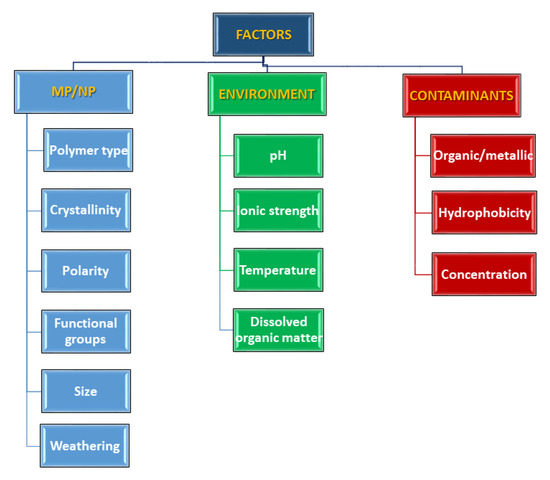 FACTORS

MP/NP

Polymer type

Crystallinity

Polarity

Functional groups

Size

Weathering

ENVIRONMENT

pH

Ionic strength

Temperature

Dissolved organic matter

CONTAMINANTS

Organic/metallic

Hydrophobicity

Concentration